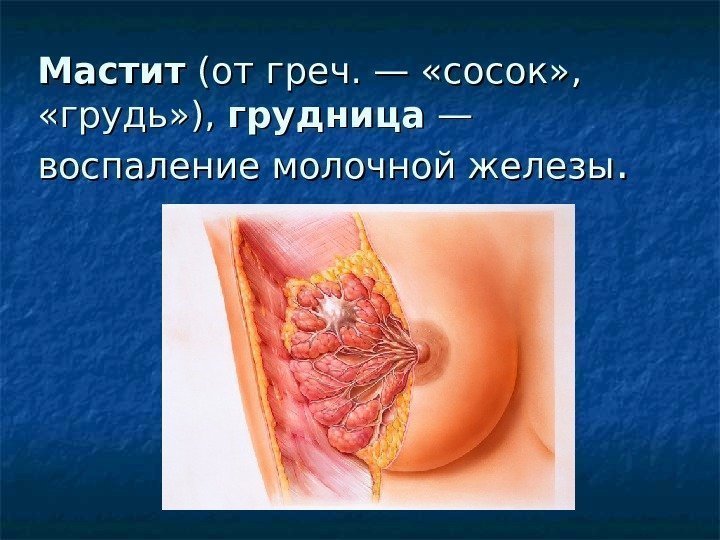 Мастит (от греч. — «сосок», «грудь»), грудница — воспаление молочной железы.